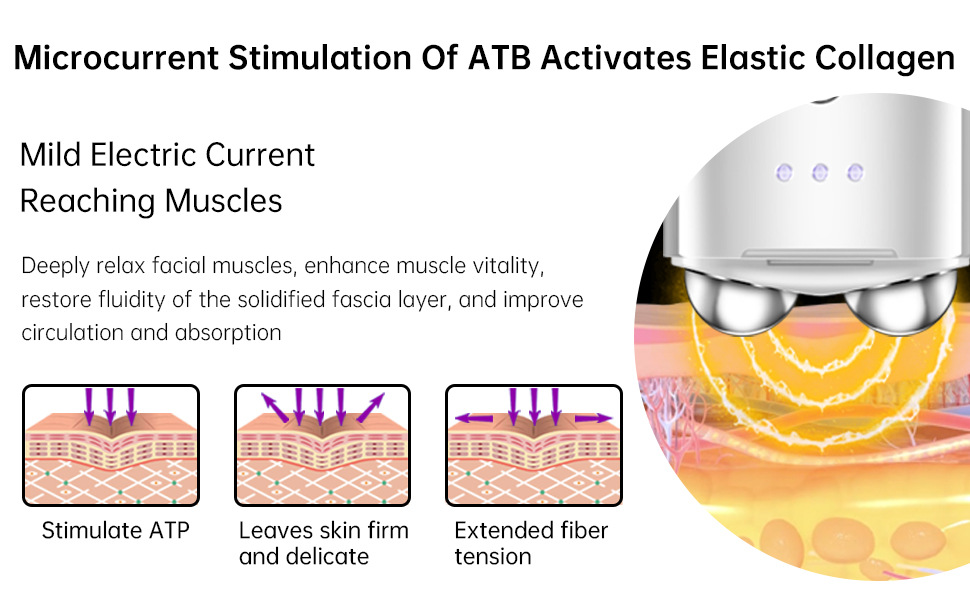 Microcurrent Stimulation Of ATB Activates Elastic Collagen

Mild Electric Current Reaching Muscles

Deeply relax facial muscles, enhance muscle vitality, restore fluidity of the solidified fascia layer, and improve circulation and absorption

Stimulate ATP

Leaves skin firm and delicate

Extended fiber tension